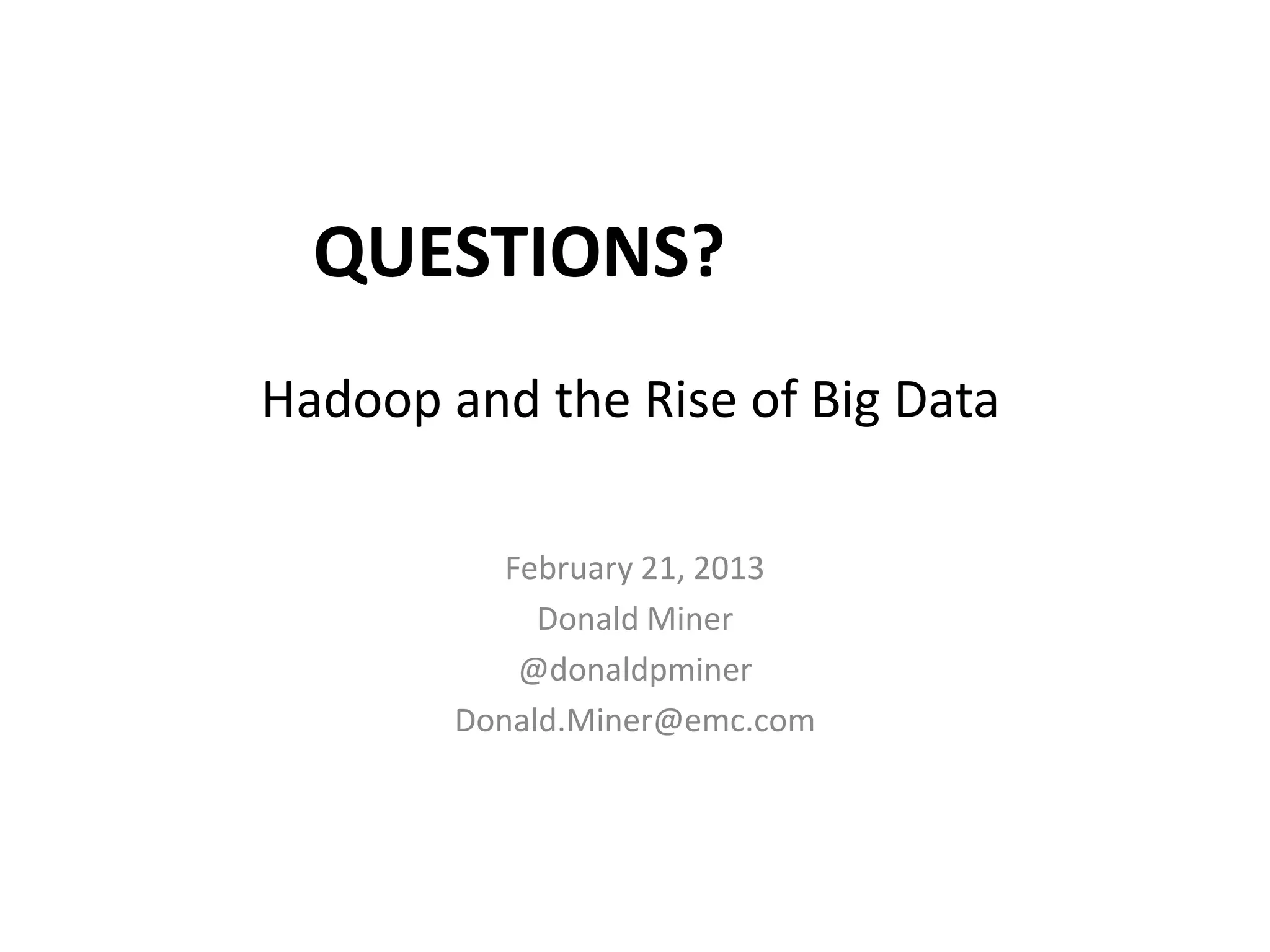 QUESTIONS?

Hadoop and the Rise of Big Data

February 21, 2013
Donald Miner
@donaldpminer
Donald.Miner@emc.com